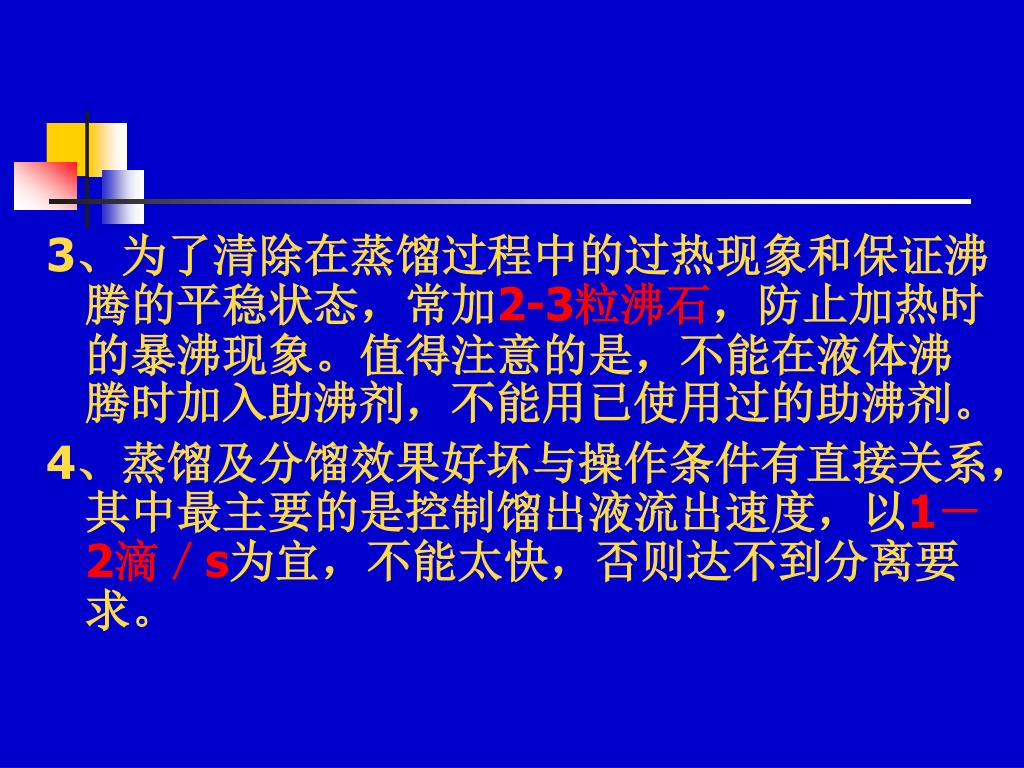 3、为了清除在蒸馏过程中的过热现象和保证沸腾的平稳状态，常加2-3粒沸石，防止加热时的暴沸现象。值得注意的是，不能在液体沸腾时加入助沸剂，不能用已使用过的助沸剂。

4、蒸馏及分馏效果好坏与操作条件有直接关系，其中最主要的是控制馏出液流出速度，以1－2滴／s为宜，不能太快，否则达不到分离要求。